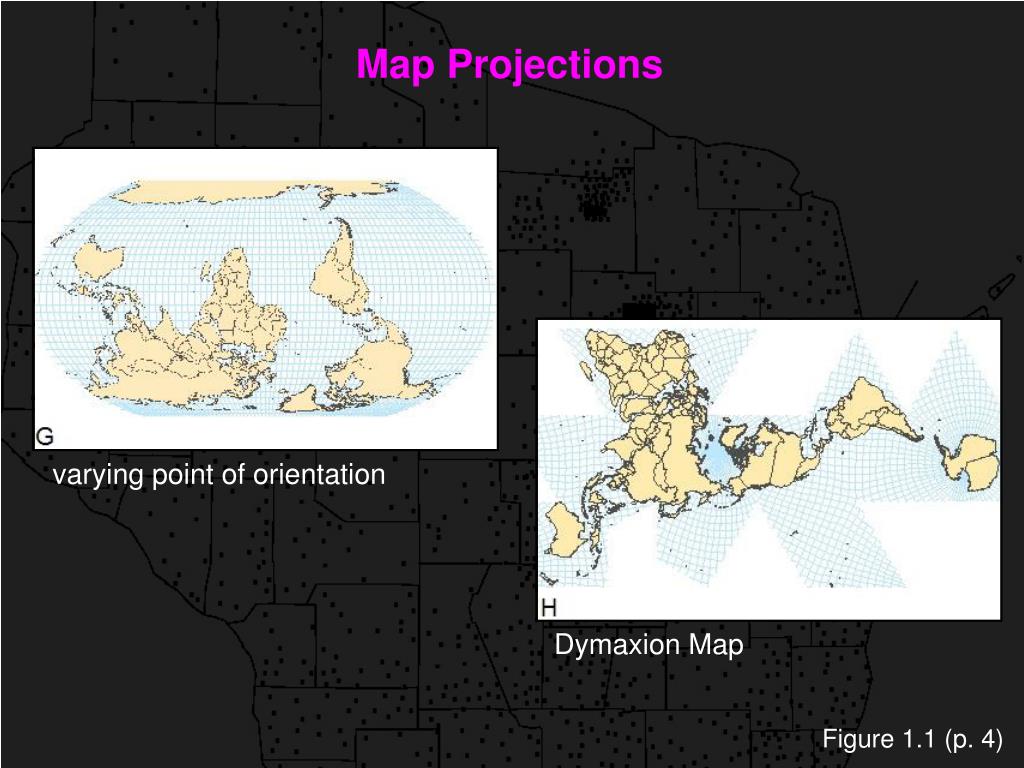 Map Projections

G

varying point of orientation

H

Dymaxion Map

Figure 1.1 (p. 4)